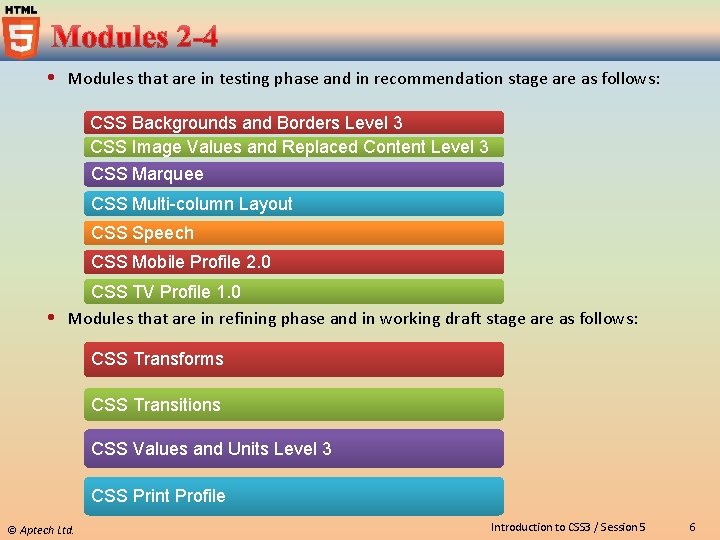 HTML
5
Modules 2-4

• Modules that are in testing phase and in recommendation stage are as follows:

CSS Backgrounds and Borders Level 3
CSS Image Values and Replaced Content Level 3
CSS Marquee
CSS Multi-column Layout
CSS Speech
CSS Mobile Profile 2.0
CSS TV Profile 1.0

• Modules that are in refining phase and in working draft stage are as follows:

CSS Transforms
CSS Transitions
CSS Values and Units Level 3
CSS Print Profile

© Aptech Ltd.
Introduction to CSS3 / Session 5
6